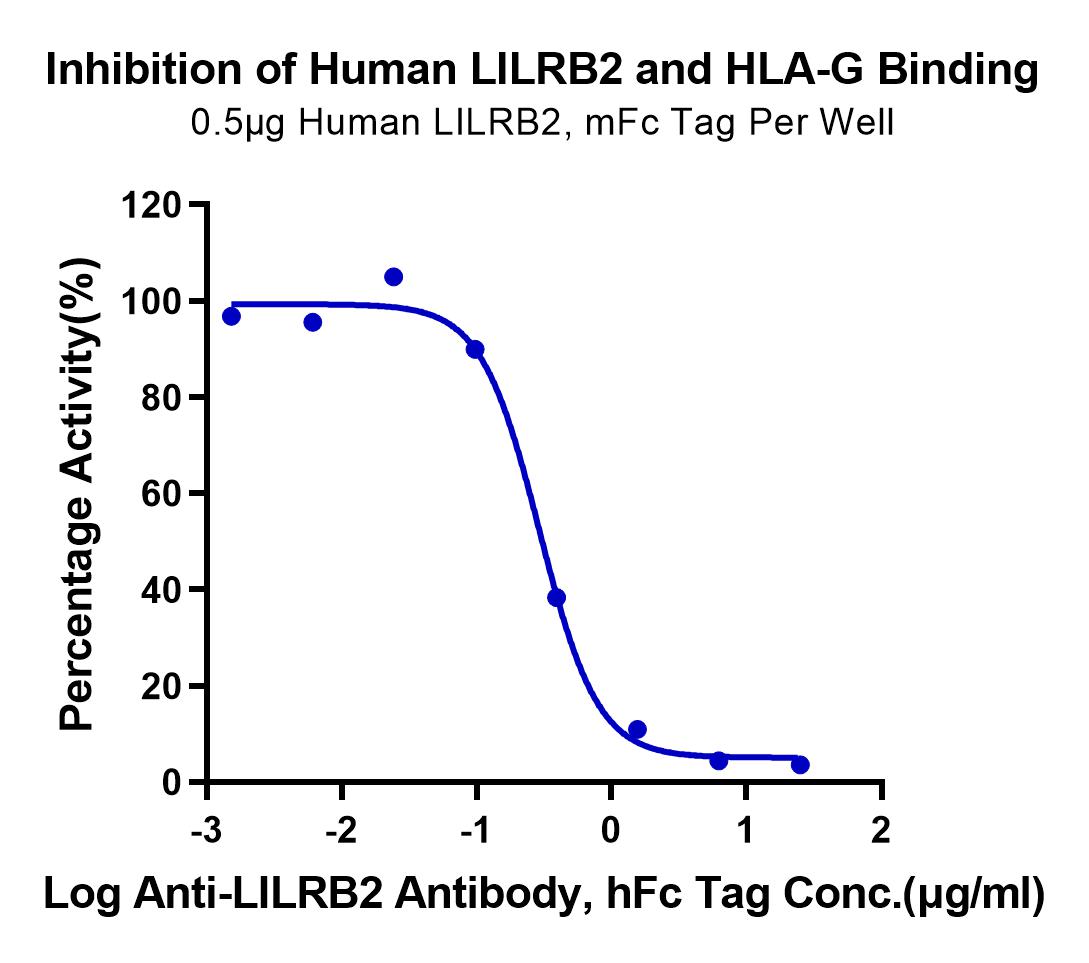 Inhibition of Human LILRB2 and HLA-G Binding
0.5μg Human LILRB2, mFc Tag Per Well

Percentage Activity(%)

120
100
80
60
40
20
0

-3
-2
-1
0
1
2

Log Anti-LILRB2 Antibody, hFc Tag Conc.(μg/ml)